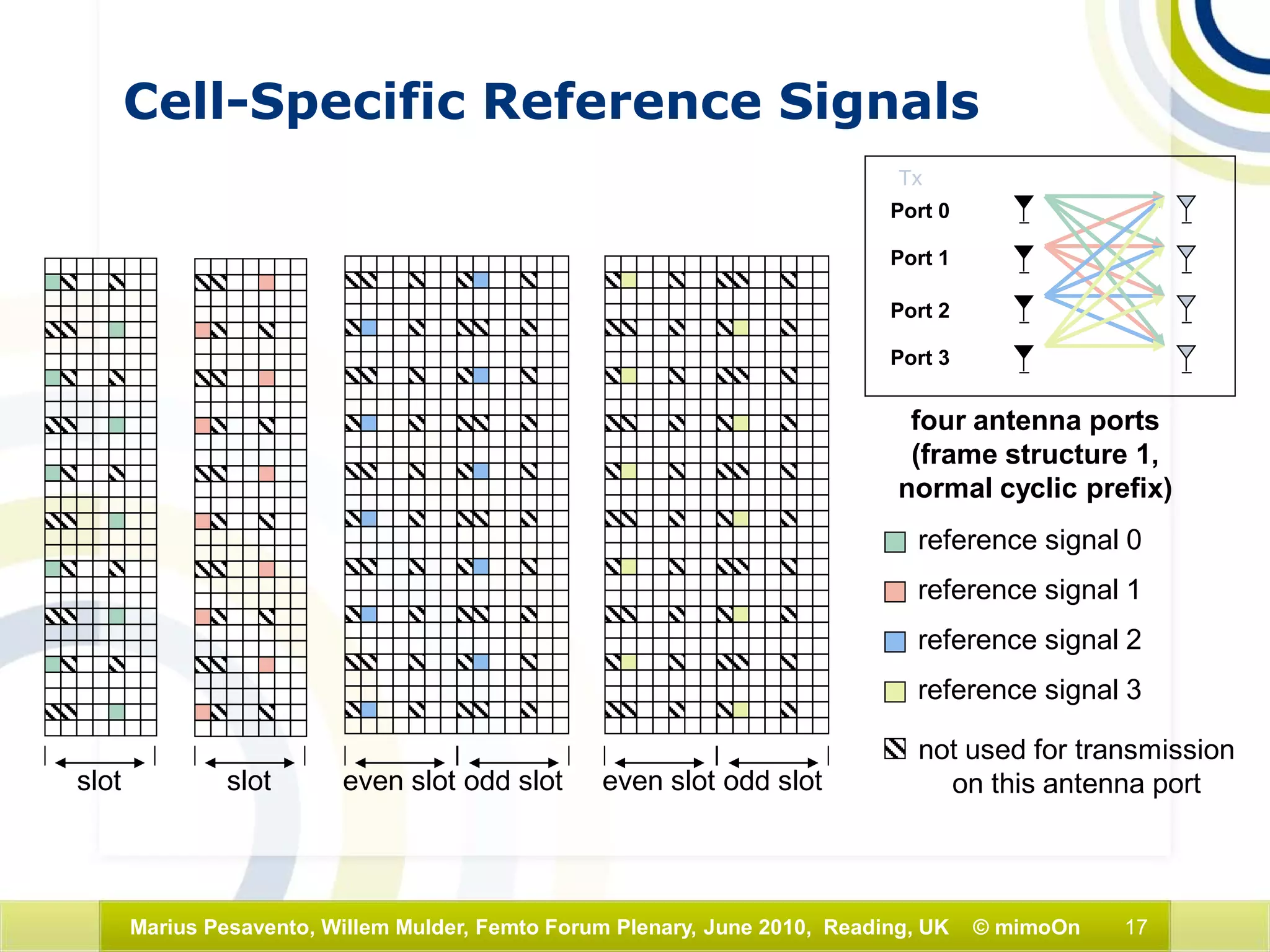 Cell-Specific Reference Signals

Tx

Port 0

Port 1

Port 2

Port 3

four antenna ports (frame structure 1, normal cyclic prefix)

reference signal 0

reference signal 1

reference signal 2

reference signal 3

not used for transmission on this antenna port

slot

slot

even slot odd slot

even slot odd slot

Marius Pesavento, Willem Mulder, Femto Forum Plenary, June 2010, Reading, UK © mimoOn 17